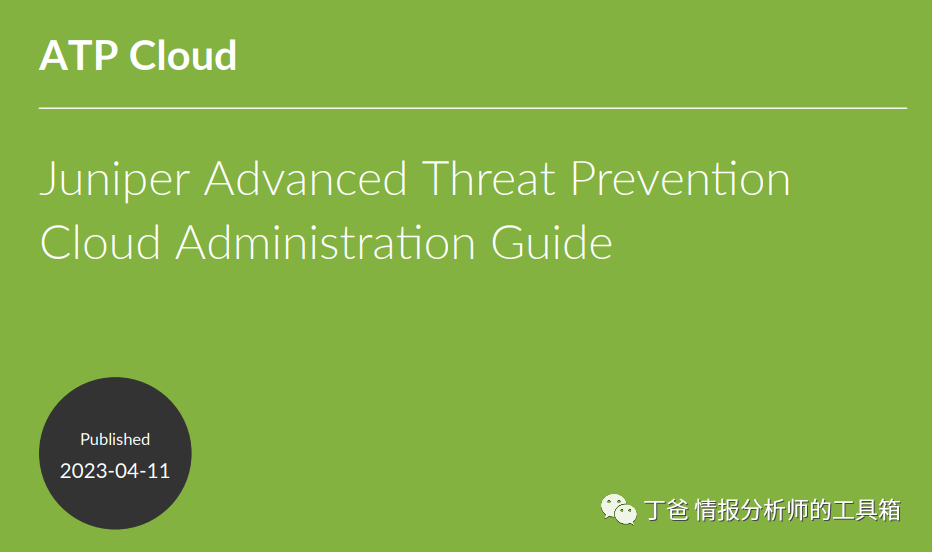 ATP Cloud

Juniper Advanced Threat Prevention Cloud Administration Guide

Published
2023-04-11

丁爸 情报分析师的工具箱